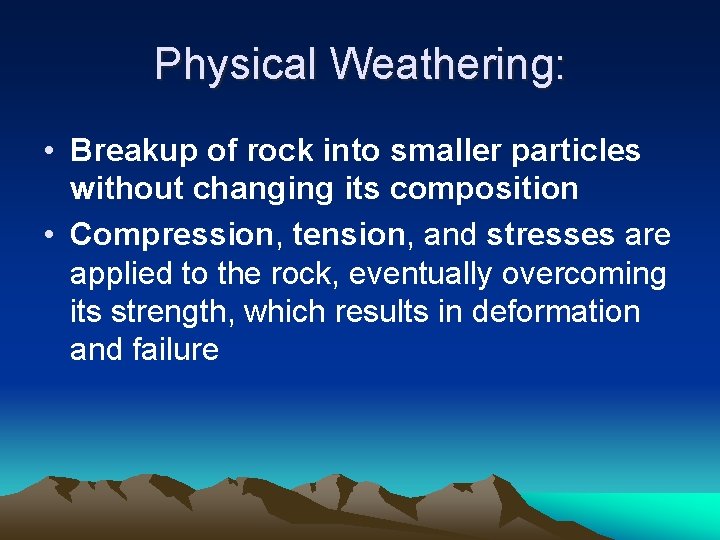 Physical Weathering:

• Breakup of rock into smaller particles without changing its composition

• Compression, tension, and stresses are applied to the rock, eventually overcoming its strength, which results in deformation and failure